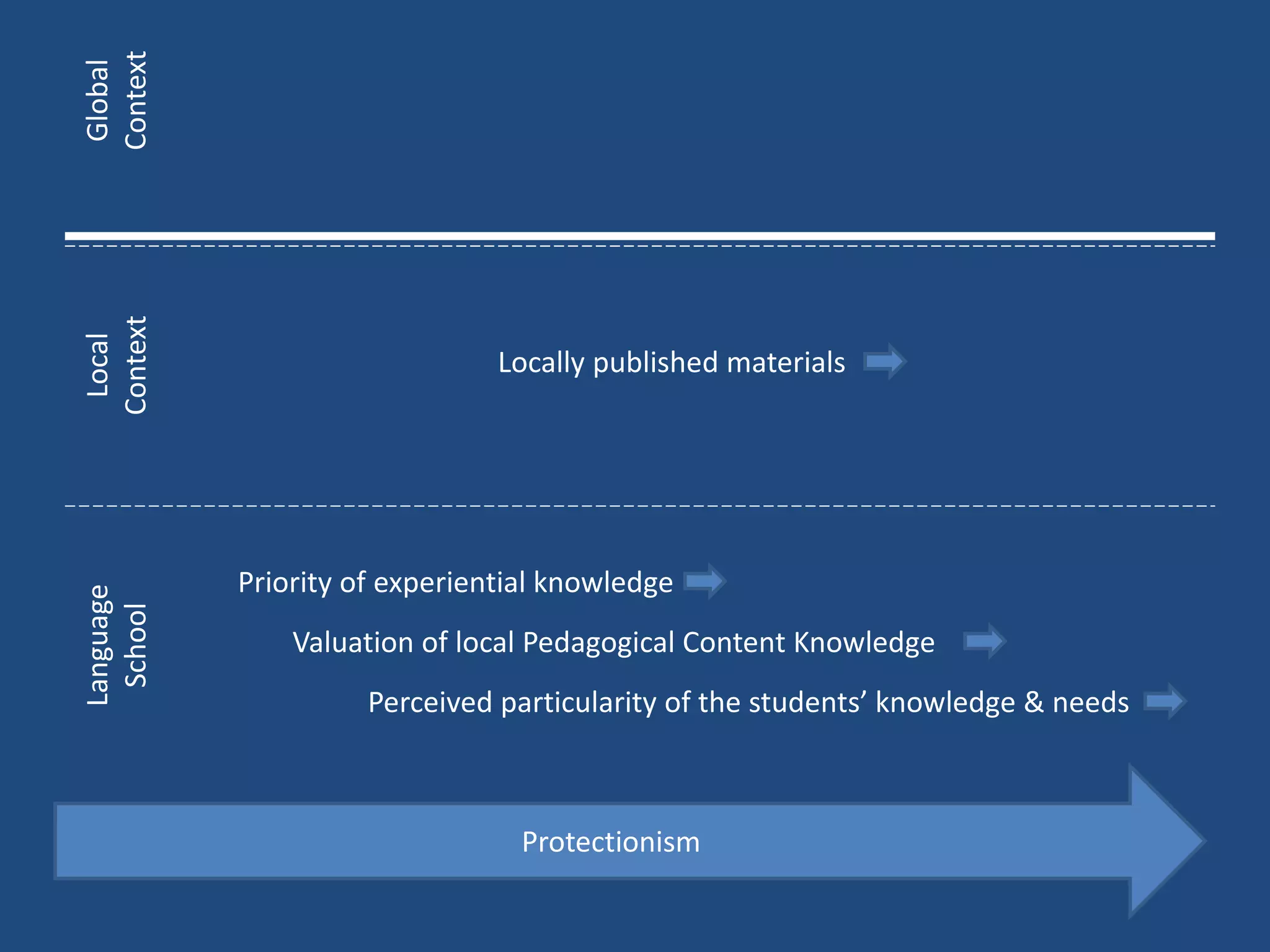 Global Context

Local Context

Locally published materials

Language School

Priority of experiential knowledge

Valuation of local Pedagogical Content Knowledge

Perceived particularity of the students’ knowledge & needs

Protectionism